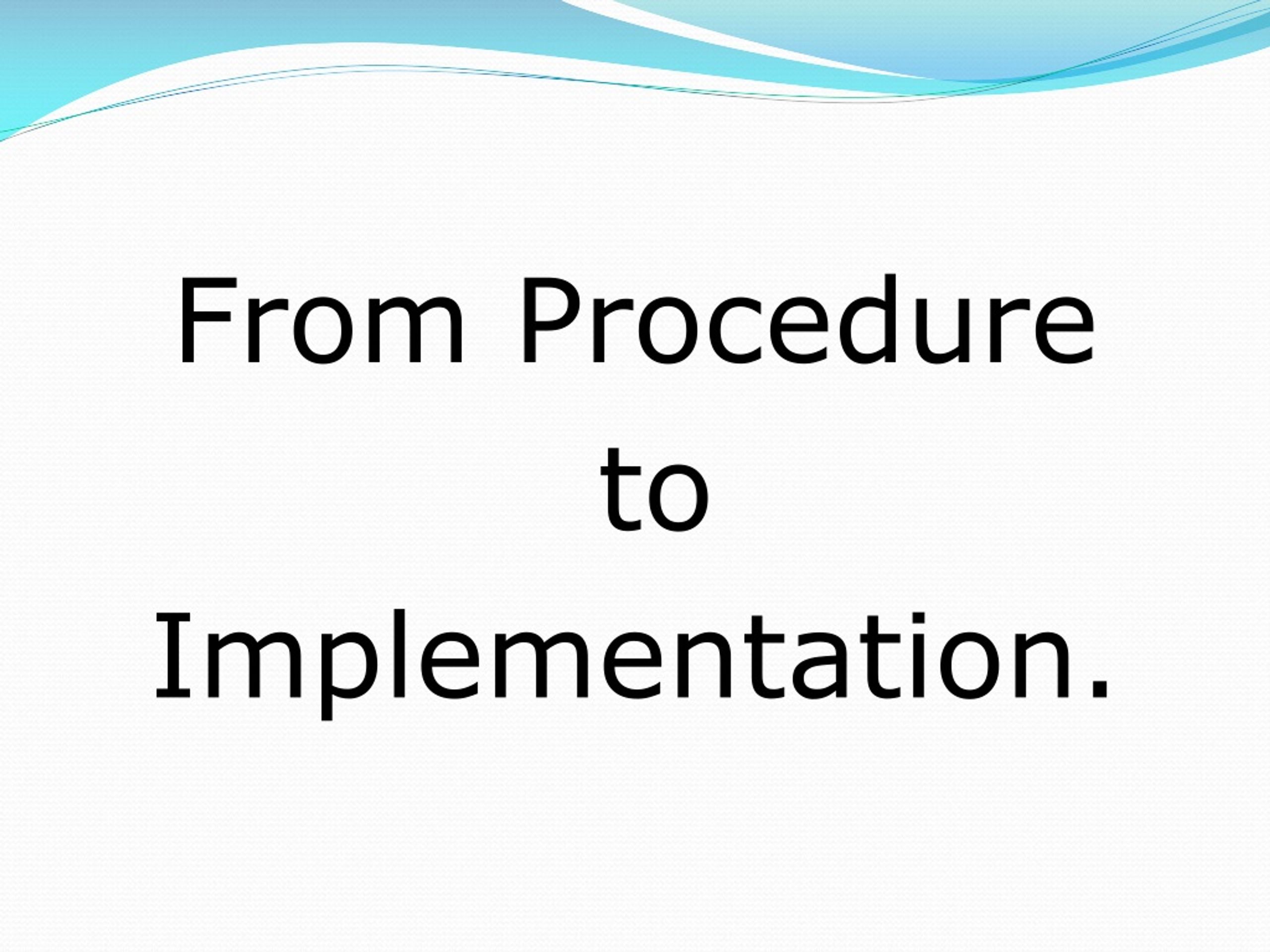 From Procedure
to
Implementation.